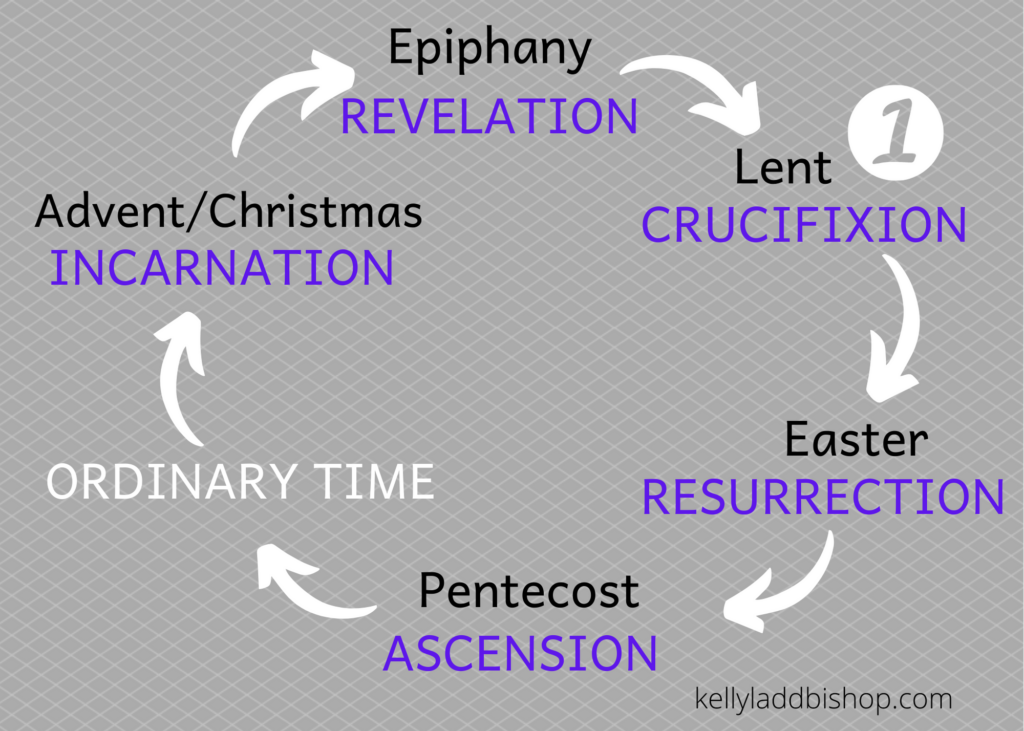 Epiphany
REVELATION

1

Lent
CRUCIFIXION

Easter
RESURRECTION

Pentecost
ASCENSION

ORDINARY TIME

Advent/Christmas
INCARNATION

kellyladdbishop.com